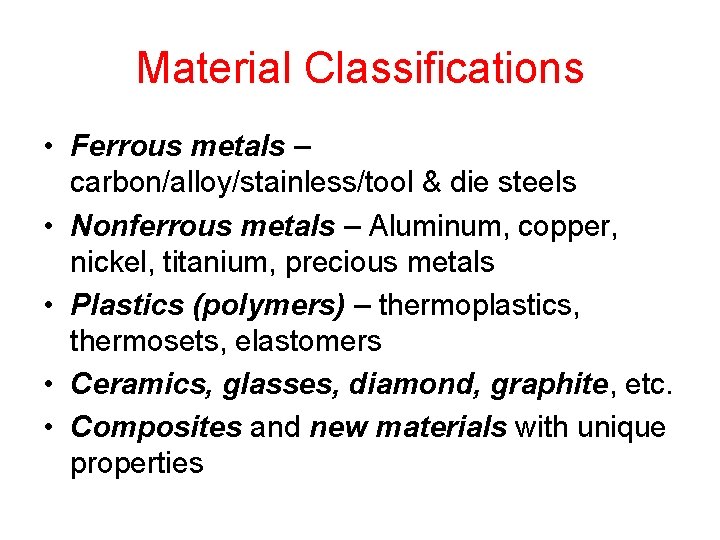 Material Classifications

• Ferrous metals – carbon/alloy/stainless/tool & die steels
• Nonferrous metals – Aluminum, copper, nickel, titanium, precious metals
• Plastics (polymers) – thermoplastics, thermosets, elastomers
• Ceramics, glasses, diamond, graphite, etc.
• Composites and new materials with unique properties